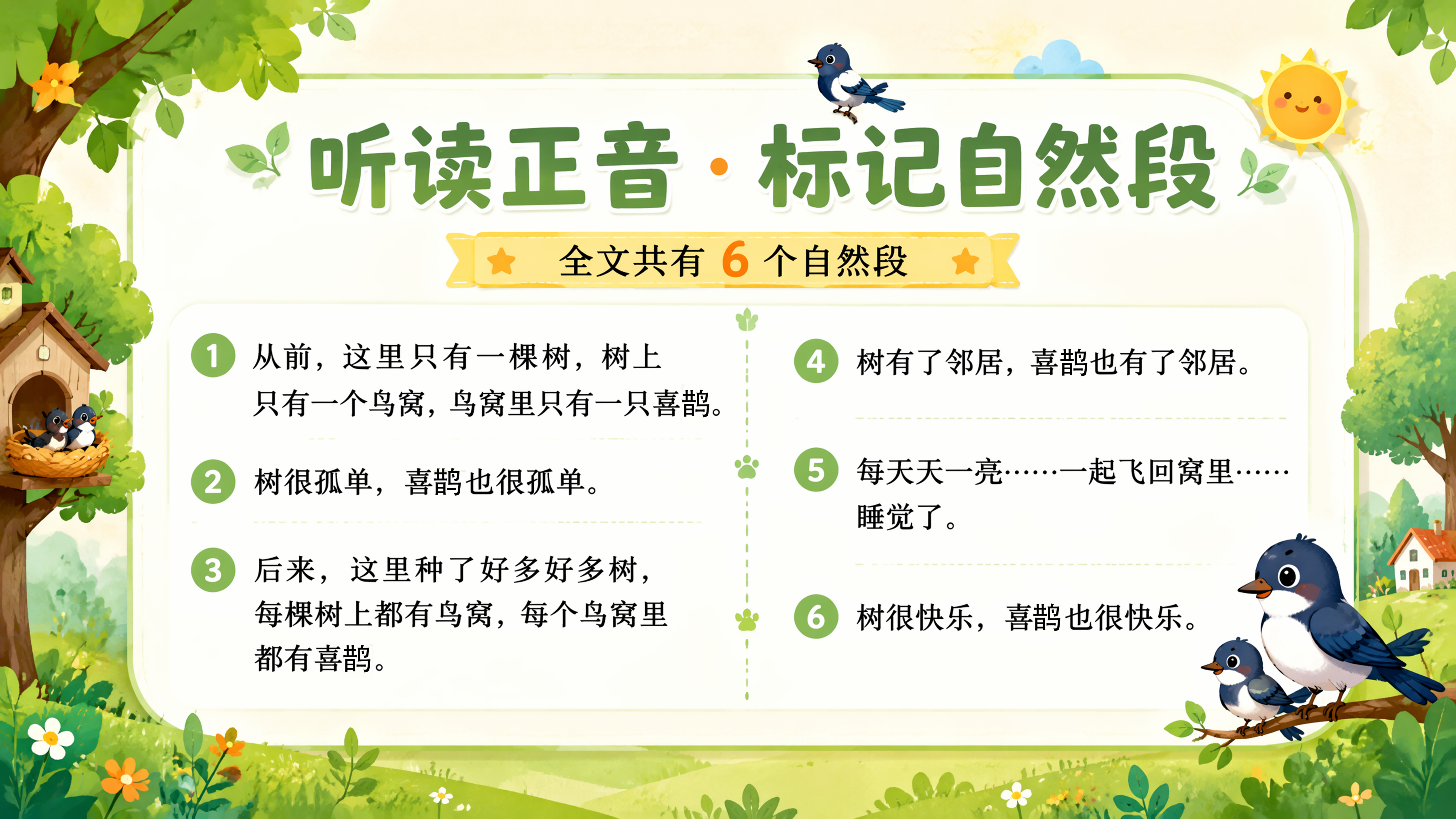 听读正音 · 标记自然段

全文共有 6 个自然段

1 从前，这里只有一棵树，树上只有一个鸟窝，鸟窝里只有一只喜鹊。

2 树很孤单，喜鹊也很孤单。

3 后来，这里种了好多好多树，每棵树上都有鸟窝，每个鸟窝里都有喜鹊。

4 树有了邻居，喜鹊也有了邻居。

5 每天天一亮……一起飞回窝里……睡觉了。

6 树很快乐，喜鹊也很快乐。